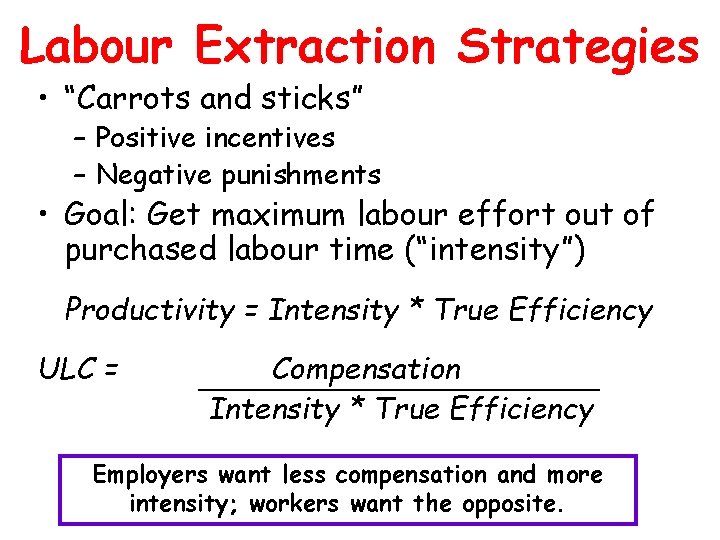 Labour Extraction Strategies

• "Carrots and sticks"
– Positive incentives
– Negative punishments
• Goal: Get maximum labour effort out of purchased labour time ("intensity")

Productivity = Intensity * True Efficiency

$ULC = \frac{Compensation}{Intensity * True\ Efficiency}$

Employers want less compensation and more intensity; workers want the opposite.